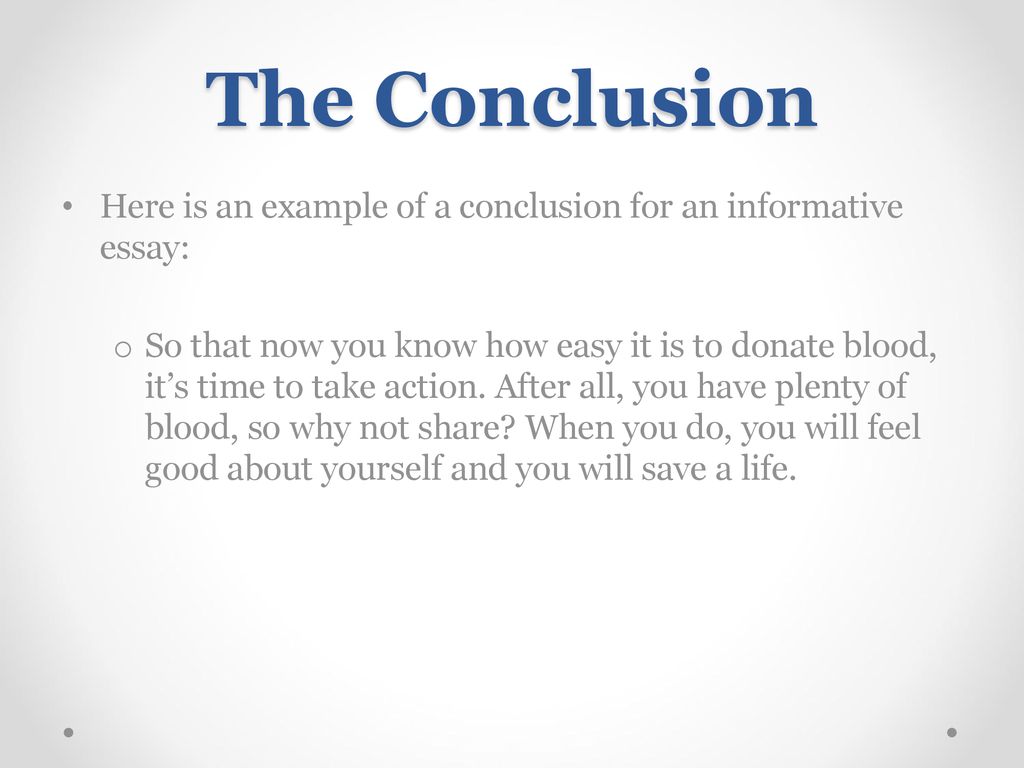 The Conclusion

• Here is an example of a conclusion for an informative essay:

o So that now you know how easy it is to donate blood, it’s time to take action. After all, you have plenty of blood, so why not share? When you do, you will feel good about yourself and you will save a life.